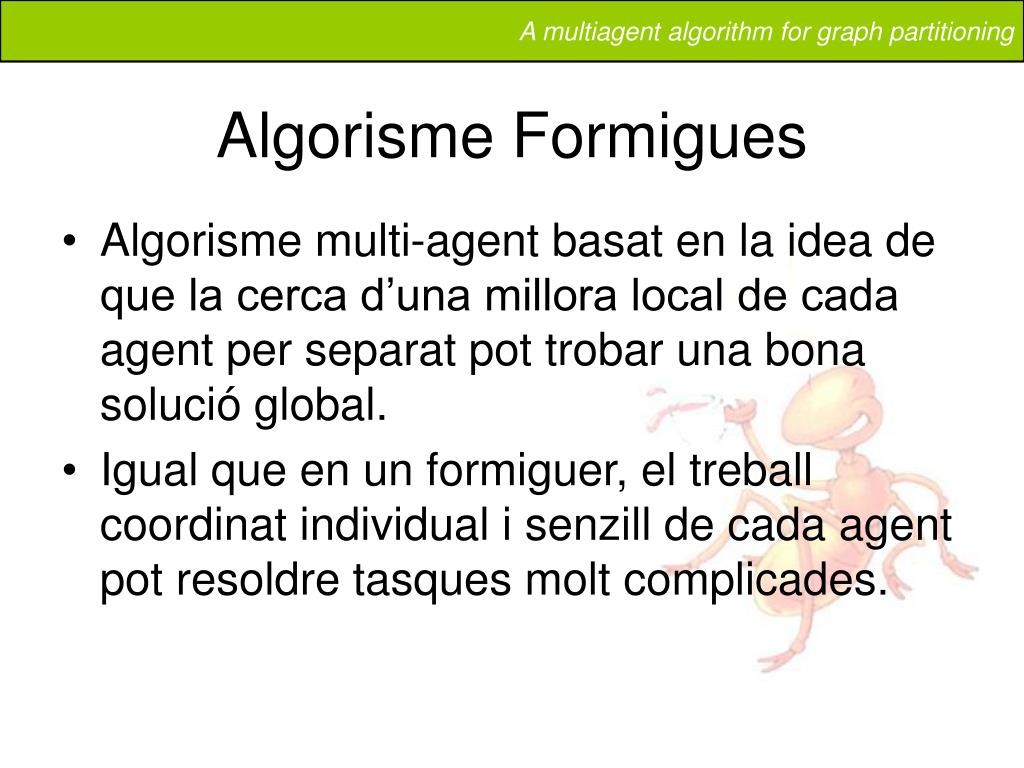 A multiagent algorithm for graph partitioning

Algorisme Formigues

• Algorisme multi-agent basat en la idea de que la cerca d'una millora local de cada agent per separat pot trobar una bona solució global.

• Igual que en un formiguer, el treball coordinat individual i senzill de cada agent pot resoldre tasques molt complicades.